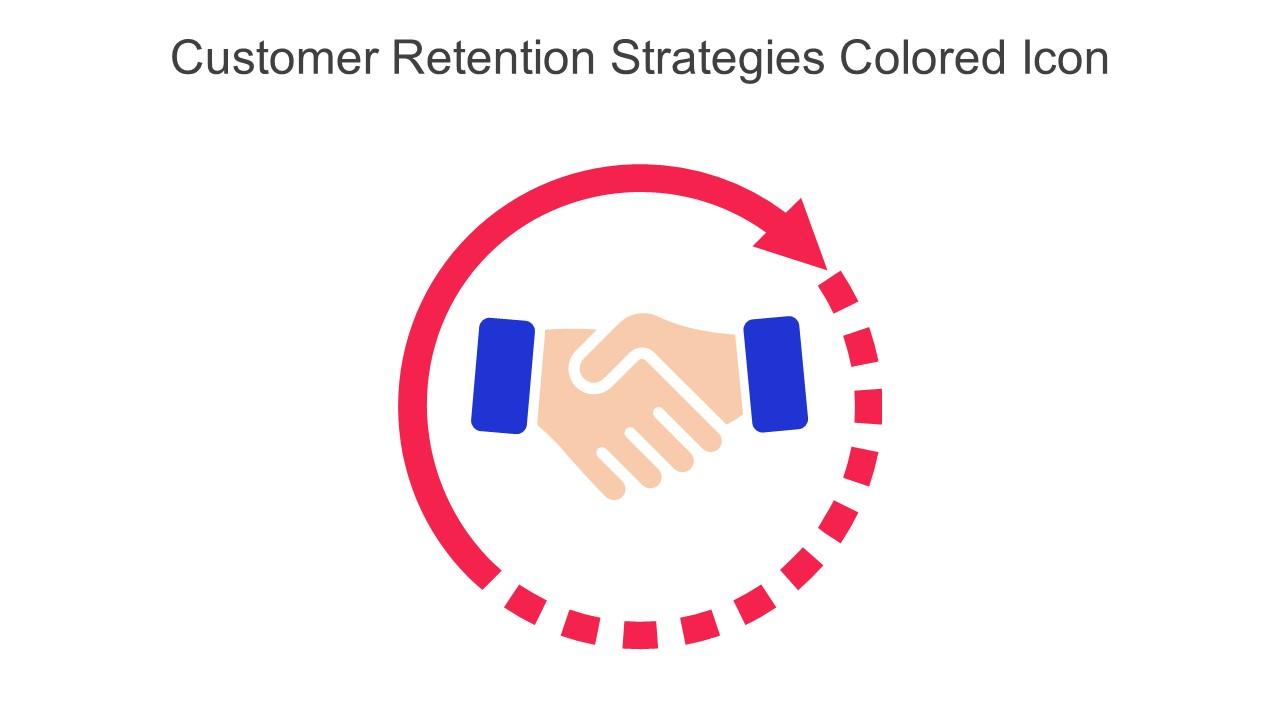 Customer Retention Strategies Colored Icon